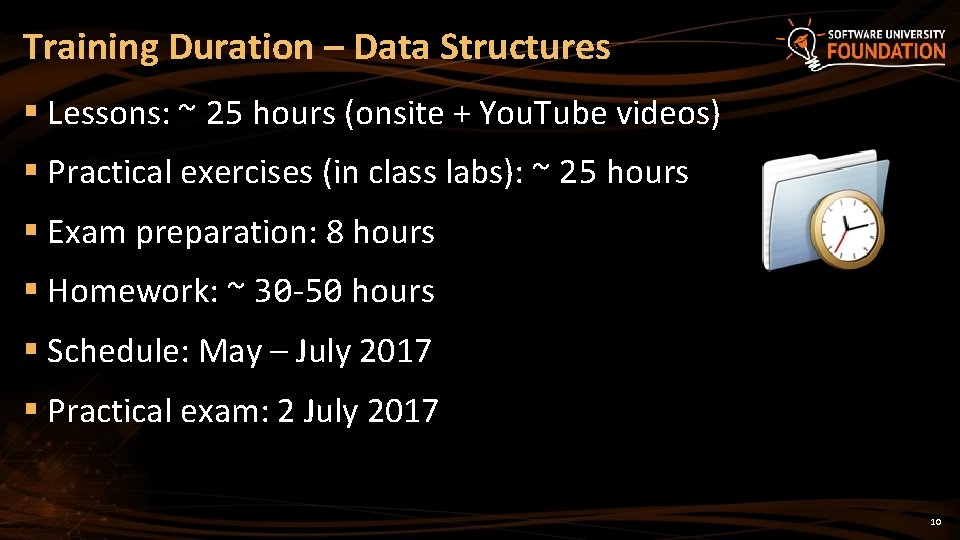 Training Duration – Data Structures

SOFTWARE UNIVERSITY FOUNDATION

▪ Lessons: ~ 25 hours (onsite + YouTube videos)

▪ Practical exercises (in class labs): ~ 25 hours

▪ Exam preparation: 8 hours

▪ Homework: ~ 30-50 hours

▪ Schedule: May – July 2017

▪ Practical exam: 2 July 2017

10